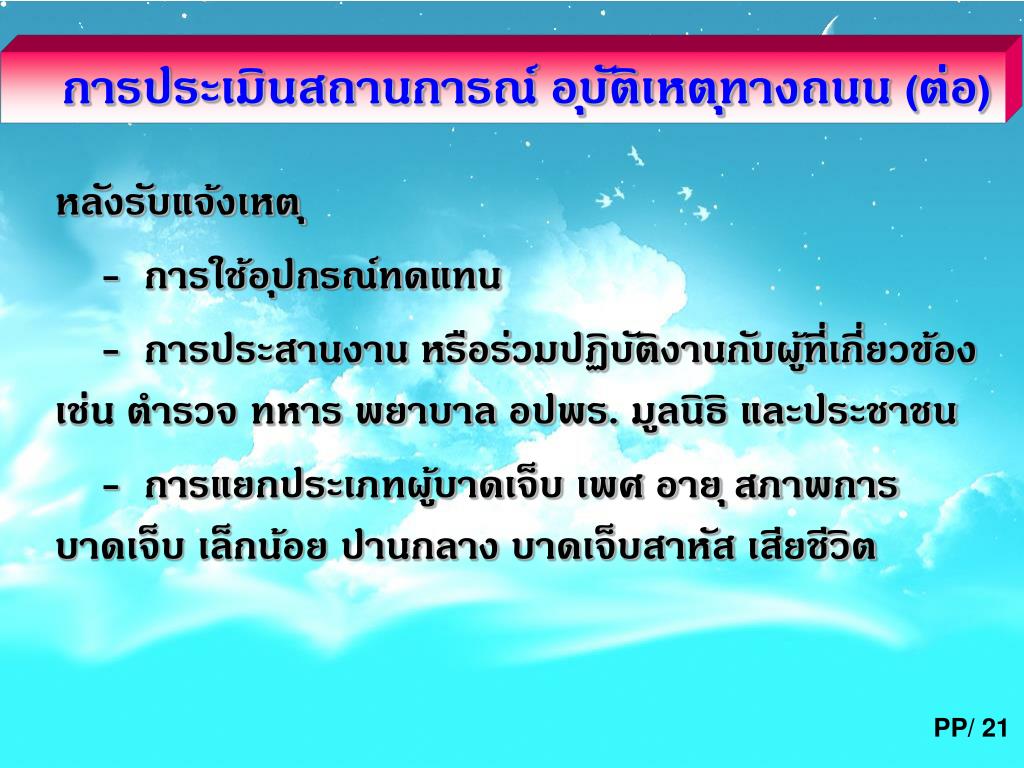 การประเมินสถานการณ์ อุบัติเหตุทางถนน (ต่อ)

หลังรับแจ้งเหตุ

- การใช้อุปกรณ์ทดแทน

- การประสานงาน หรือร่วมปฏิบัติงานกับผู้ที่เกี่ยวข้อง เช่น ตำรวจ ทหาร พยาบาล อปพร. มูลนิธิ และประชาชน

- การแยกประเภทผู้บาดเจ็บ เพศ อายุ สภาพการบาดเจ็บ เล็กน้อย ปานกลาง บาดเจ็บสาหัส เสียชีวิต

PP/ 21